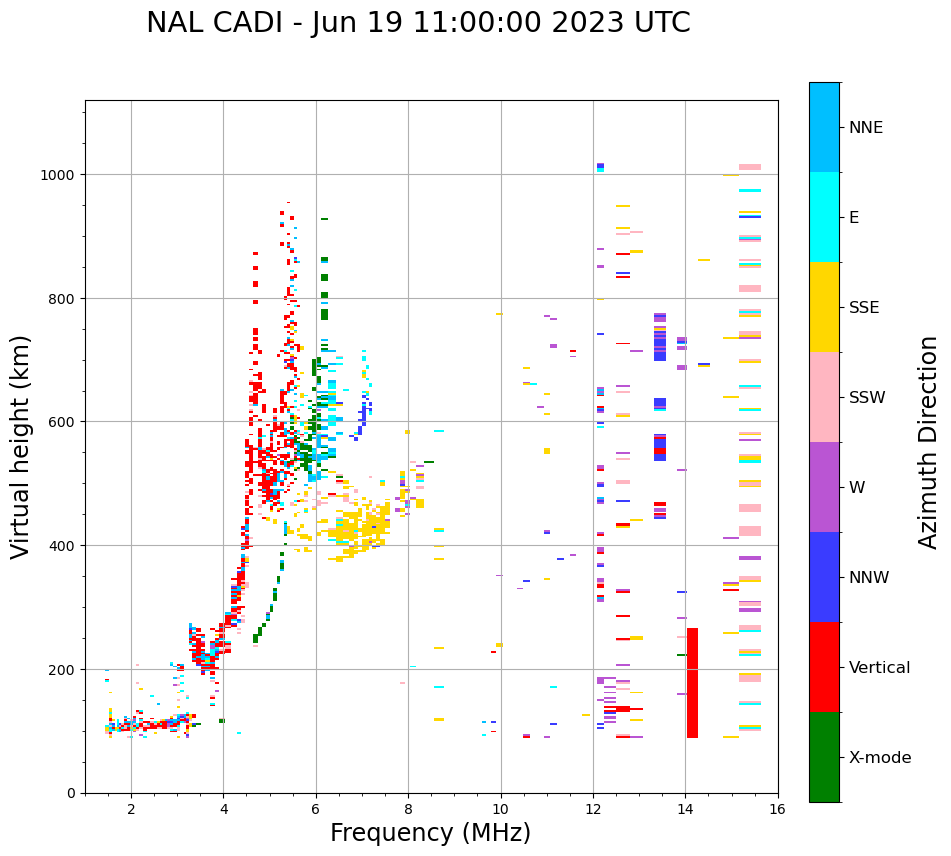 NAL CADI - Jun 19 11:00:00 2023 UTC

Virtual height (km)

1000
800
600
400
200
0

2 4 6 8 10 12 14 16

Frequency (MHz)

NNE
E
SSE
SSW
W
NNW
Vertical
X-mode

Azimuth Direction